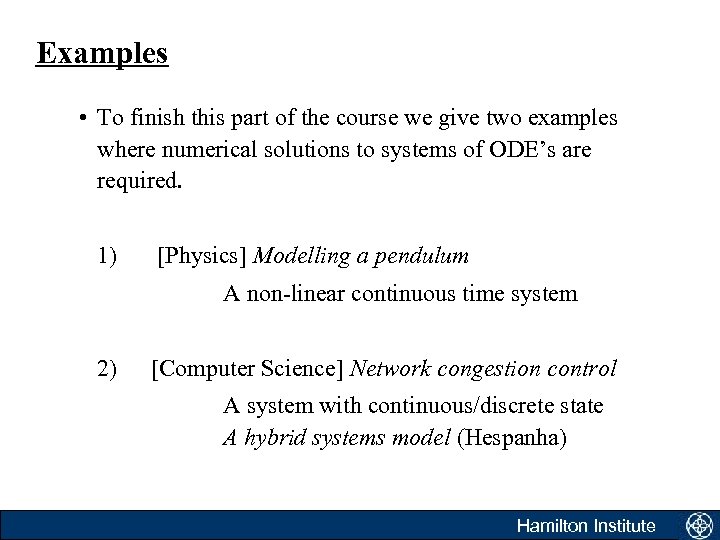 Examples

• To finish this part of the course we give two examples where numerical solutions to systems of ODE's are required.

1) [Physics] Modelling a pendulum

A non-linear continuous time system

2) [Computer Science] Network congestion control

A system with continuous/discrete state
A hybrid systems model (Hespanha)

Hamilton Institute